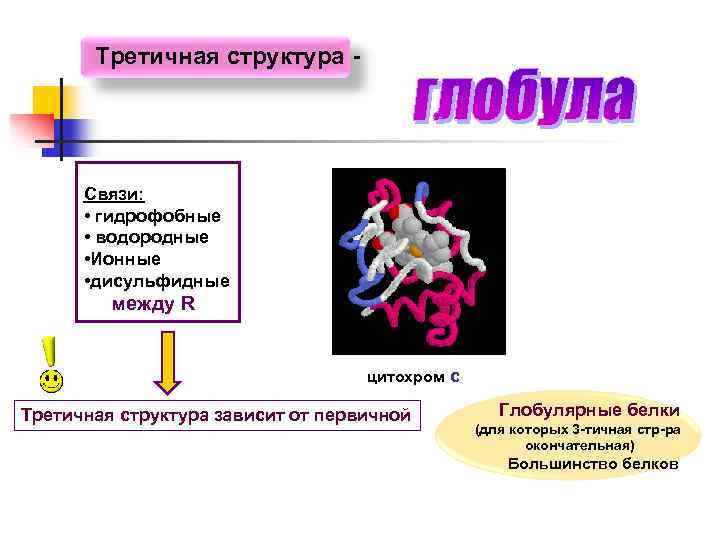 Третичная структура -

глобула

Связи:
• гидрофобные
• водородные
•Ионные
•дисульфидные
между R

цитохром с

Третичная структура зависит от первичной

Глобулярные белки
(для которых 3-тичная стр-ра окончательная)
Большинство белков